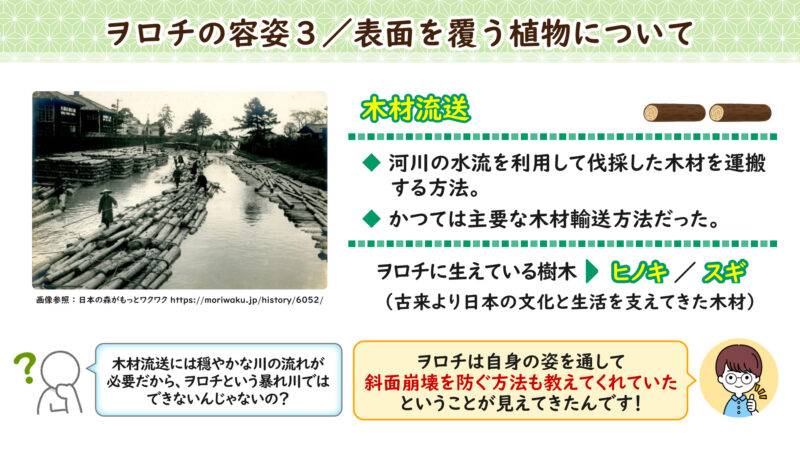 ヲロチの容姿３／表面を覆う植物について

画像参照：日本の森がもっとワクワク https://moriwaku.jp/history/6052/

木材流送

◆ 河川の水流を利用して伐採した木材を運搬する方法。

◆ かつては主要な木材輸送方法だった。

ヲロチに生えている樹木 ▶ ヒノキ ／ スギ

（古来より日本の文化と生活を支えてきた木材）

?

木材流送には穏やかな川の流れが必要だから、ヲロチという暴れ川ではできないんじゃないの？

ヲロチは自身の姿を通して斜面崩壊を防ぐ方法も教えてくれていたということが見えてきたんです！